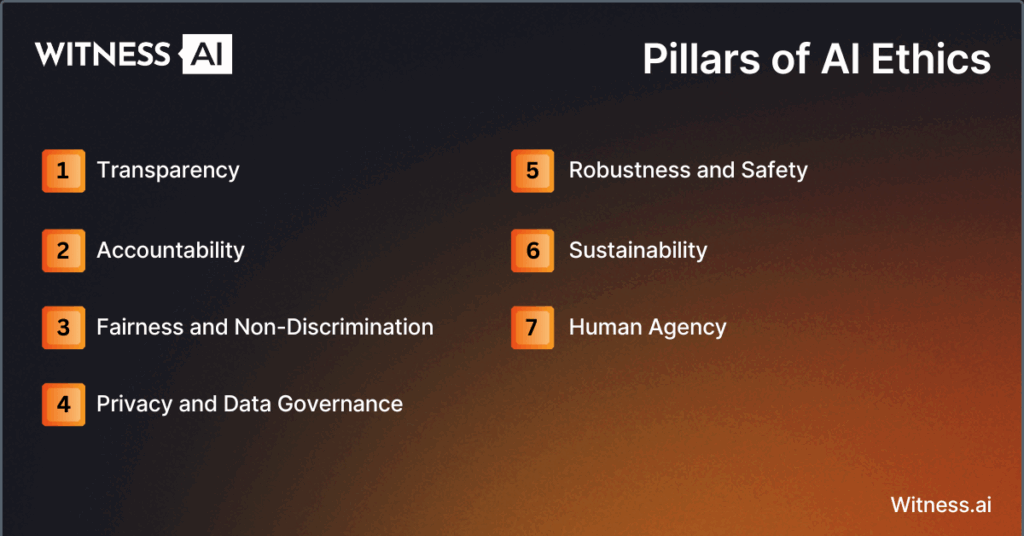 WITNESS AI

Pillars of AI Ethics

1 Transparency

2 Accountability

3 Fairness and Non-Discrimination

4 Privacy and Data Governance

5 Robustness and Safety

6 Sustainability

7 Human Agency

Witness.ai